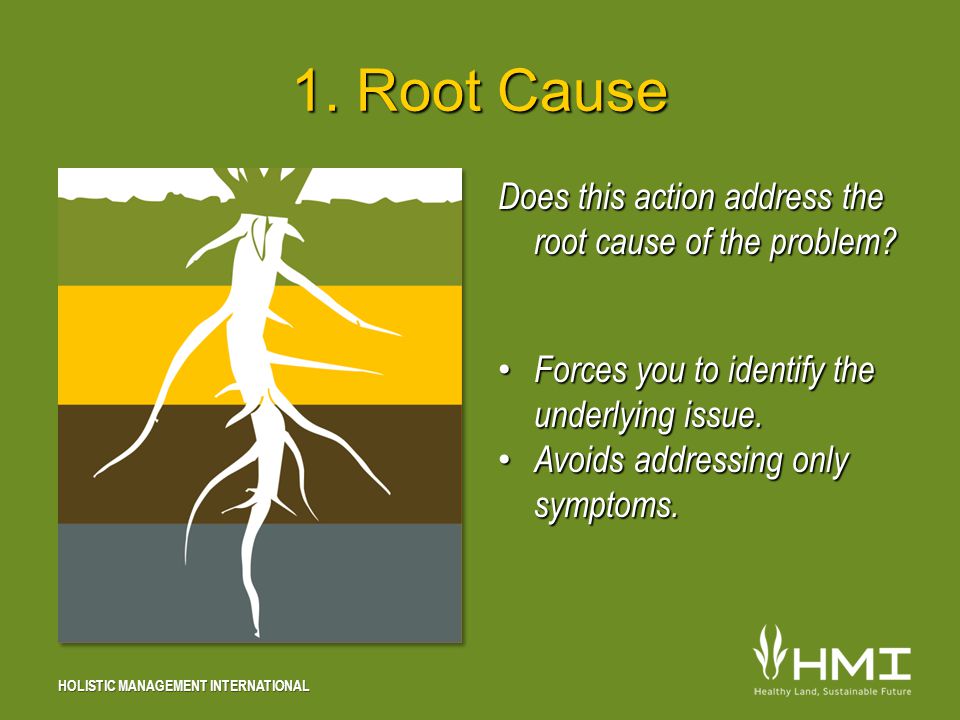 1. Root Cause

Does this action address the root cause of the problem?

• Forces you to identify the underlying issue.
• Avoids addressing only symptoms.

HOLISTIC MANAGEMENT INTERNATIONAL

HMI
Healthy Land, Sustainable Future